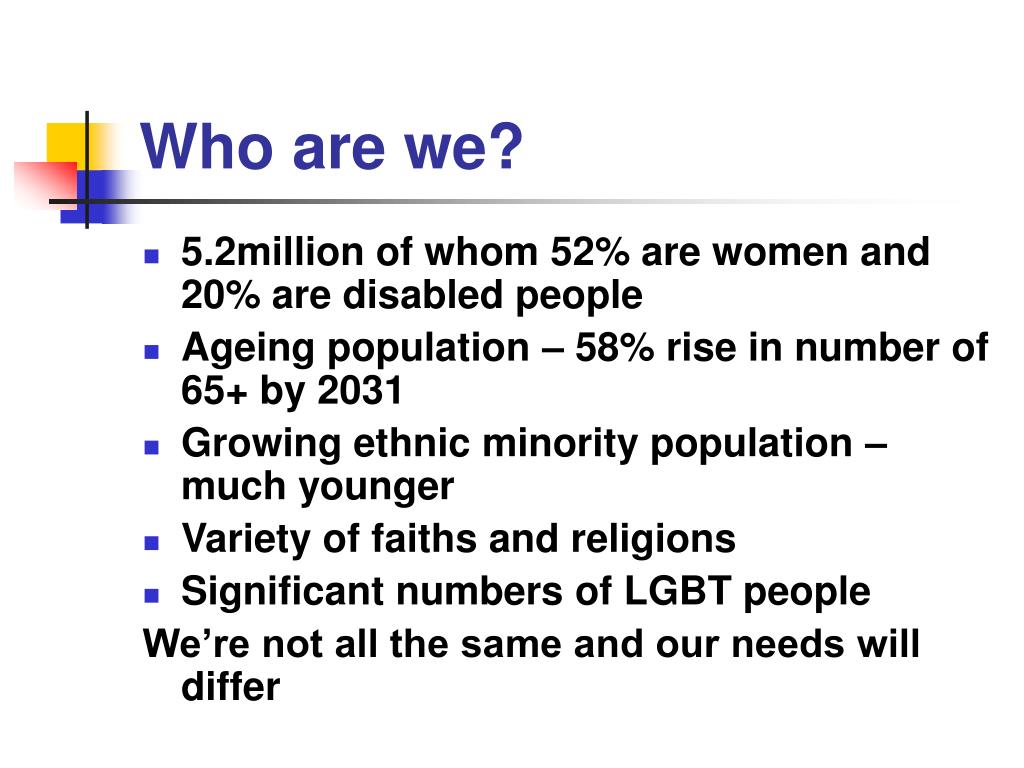 Who are we?

- 5.2million of whom 52% are women and 20% are disabled people
- Ageing population – 58% rise in number of 65+ by 2031
- Growing ethnic minority population – much younger
- Variety of faiths and religions
- Significant numbers of LGBT people

We're not all the same and our needs will differ